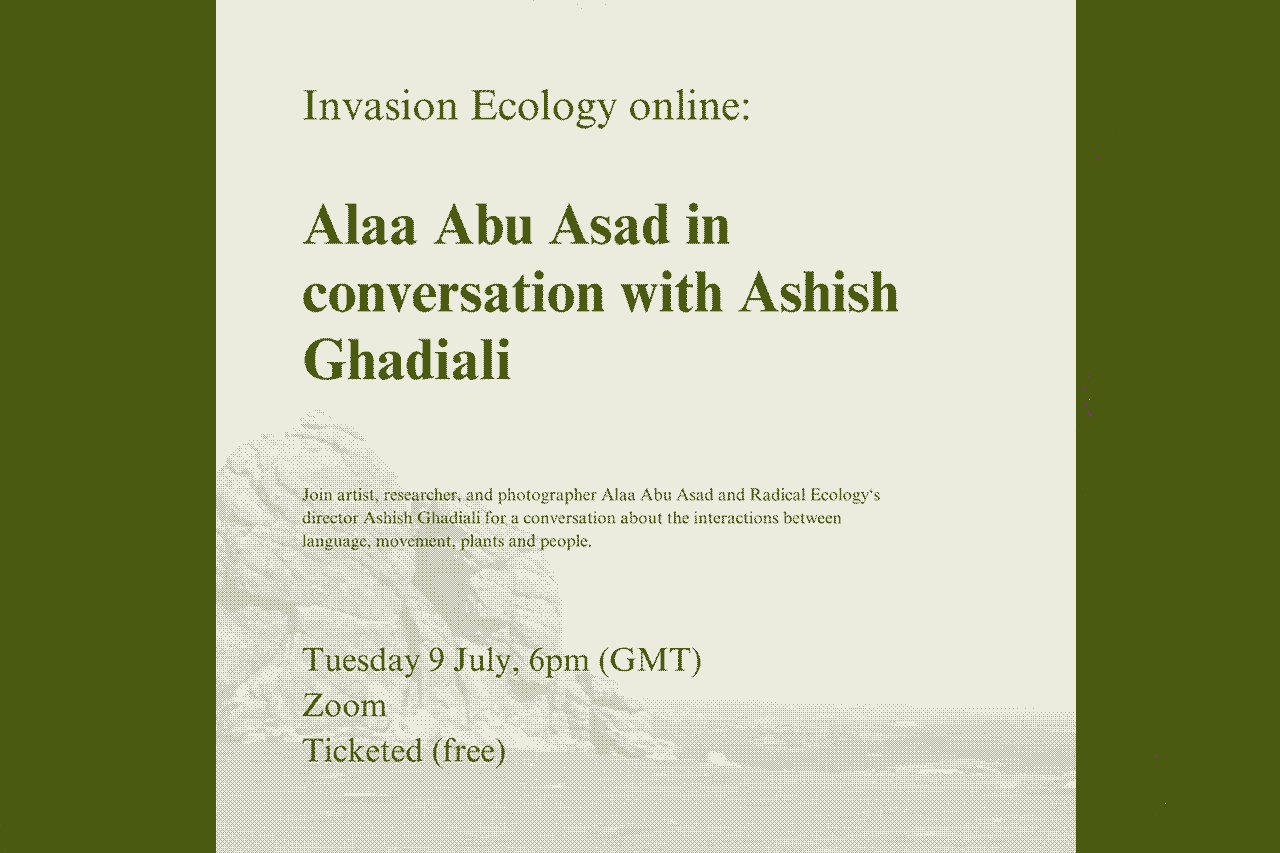 Invasion Ecology online:

Alaa Abu Asad in conversation with Ashish Ghadiali

Join artist, researcher, and photographer Alaa Abu Asad and Radical Ecology's director Ashish Ghadiali for a conversation about the interactions between language, movement, plants and people.

Tuesday 9 July, 6pm (GMT)
Zoom
Ticketed (free)